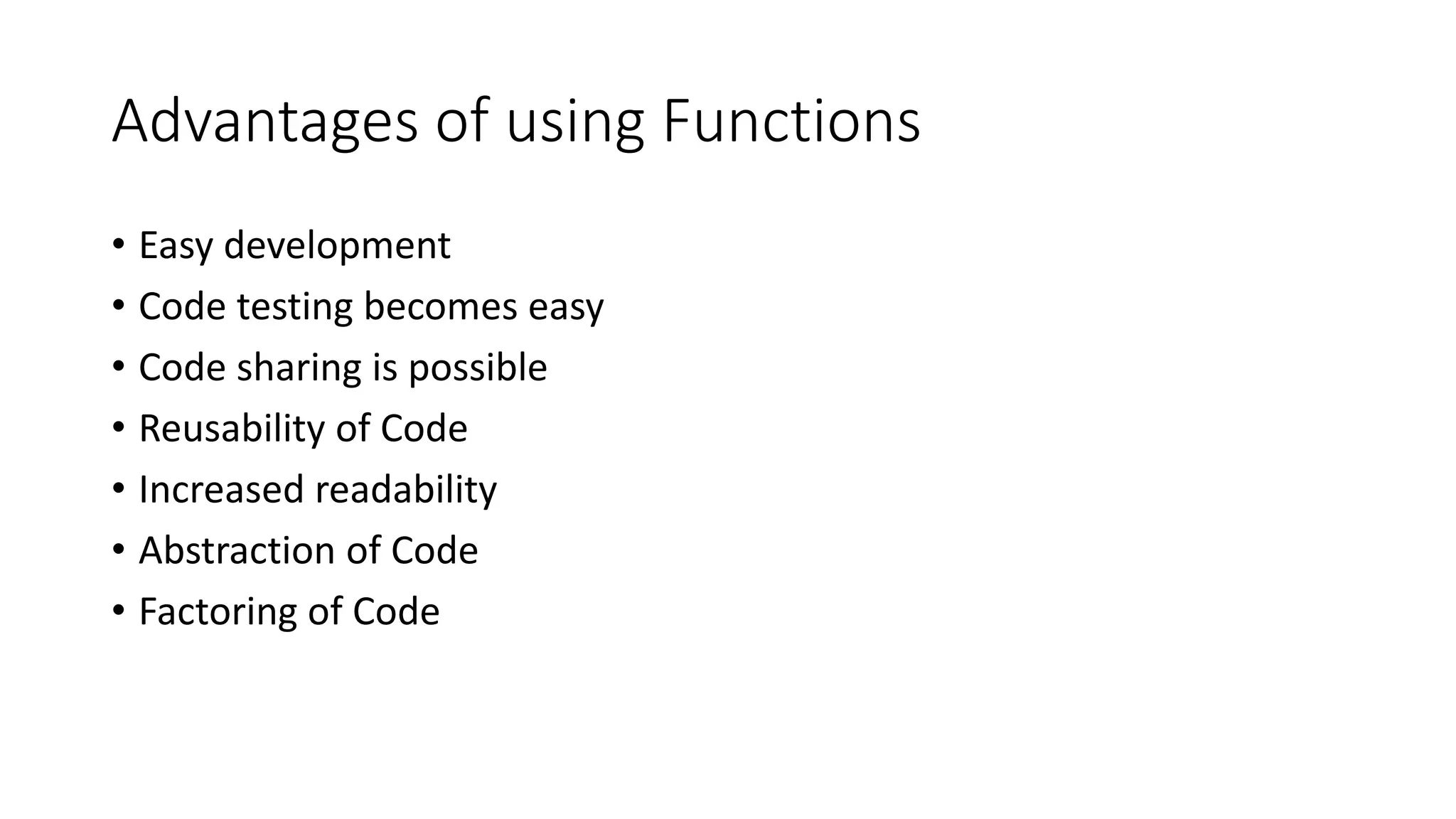 Advantages of using Functions

• Easy development
• Code testing becomes easy
• Code sharing is possible
• Reusability of Code
• Increased readability
• Abstraction of Code
• Factoring of Code